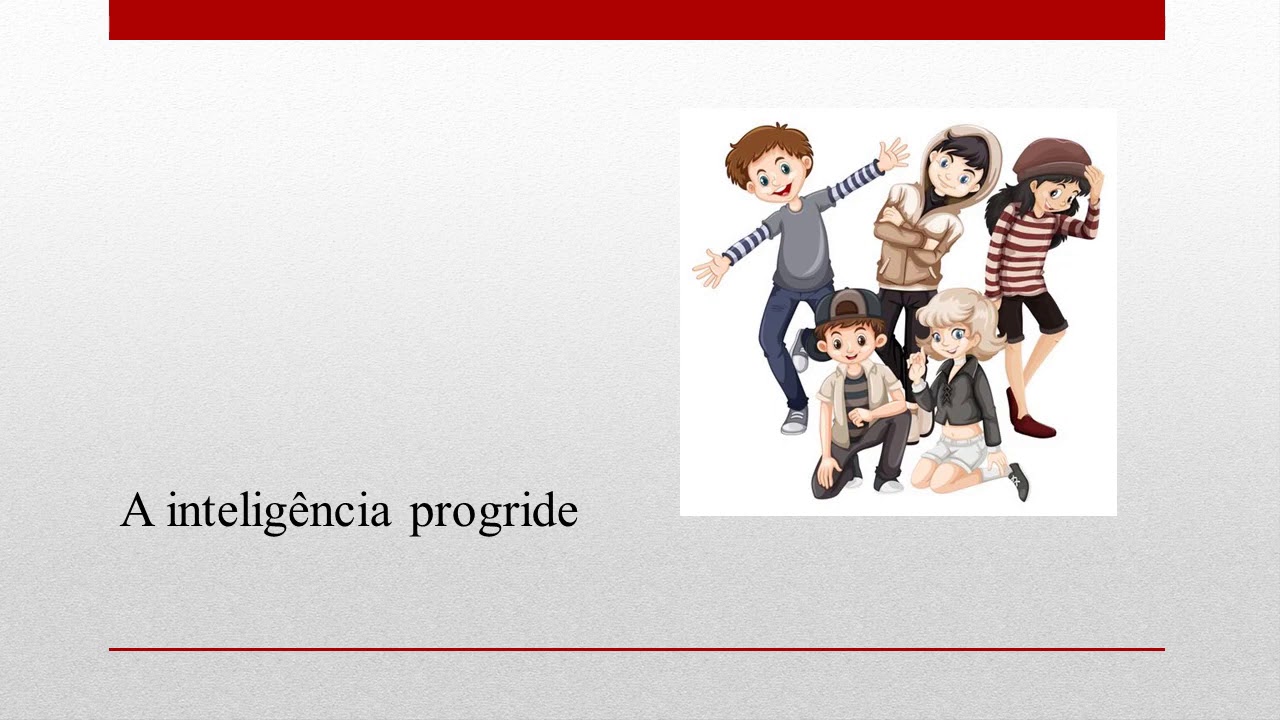 A inteligência progride